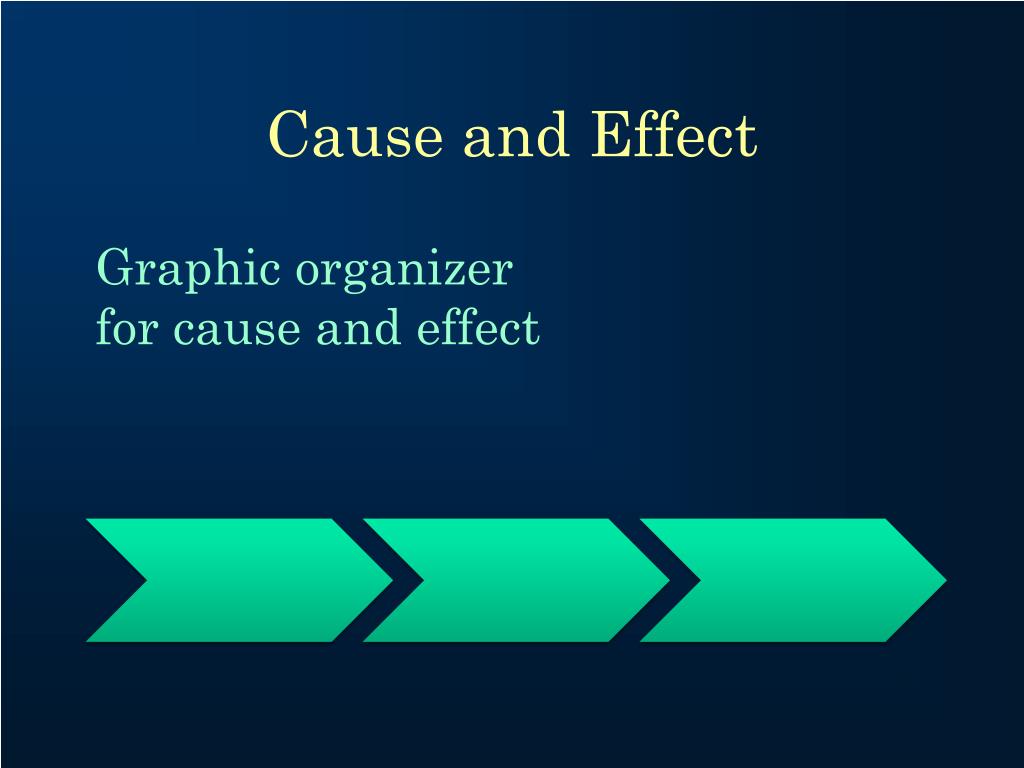 Cause and Effect

Graphic organizer
for cause and effect